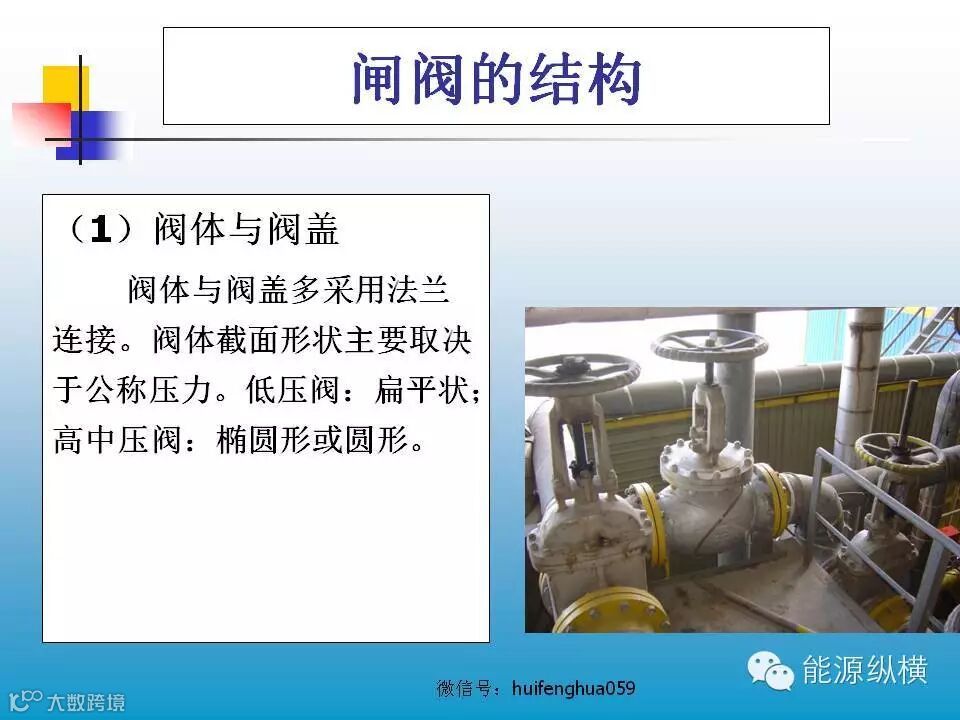 闸阀的结构

（1）阀体与阀盖

阀体与阀盖多采用法兰连接。阀体截面形状主要取决于公称压力。低压阀：扁平状；高中压阀：椭圆形或圆形。

能源纵横

微信号：huifenghua059

大数跨境